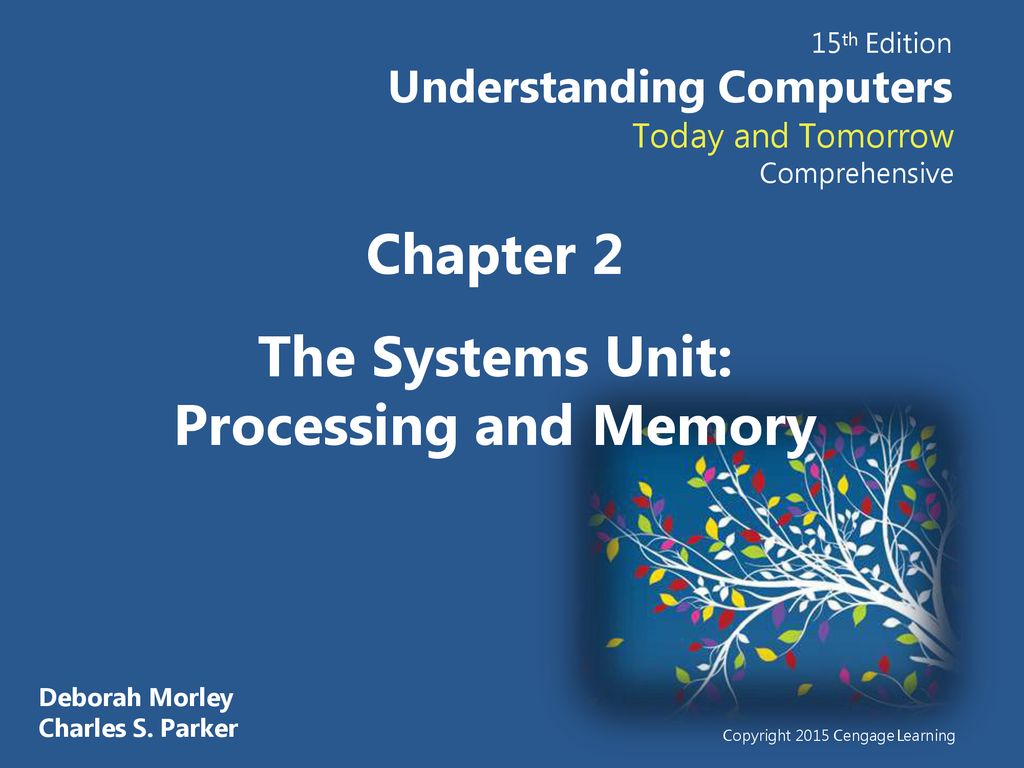 15th Edition
Understanding Computers
Today and Tomorrow
Comprehensive

Chapter 2

The Systems Unit: Processing and Memory

Deborah Morley
Charles S. Parker

Copyright 2015 Cengage Learning